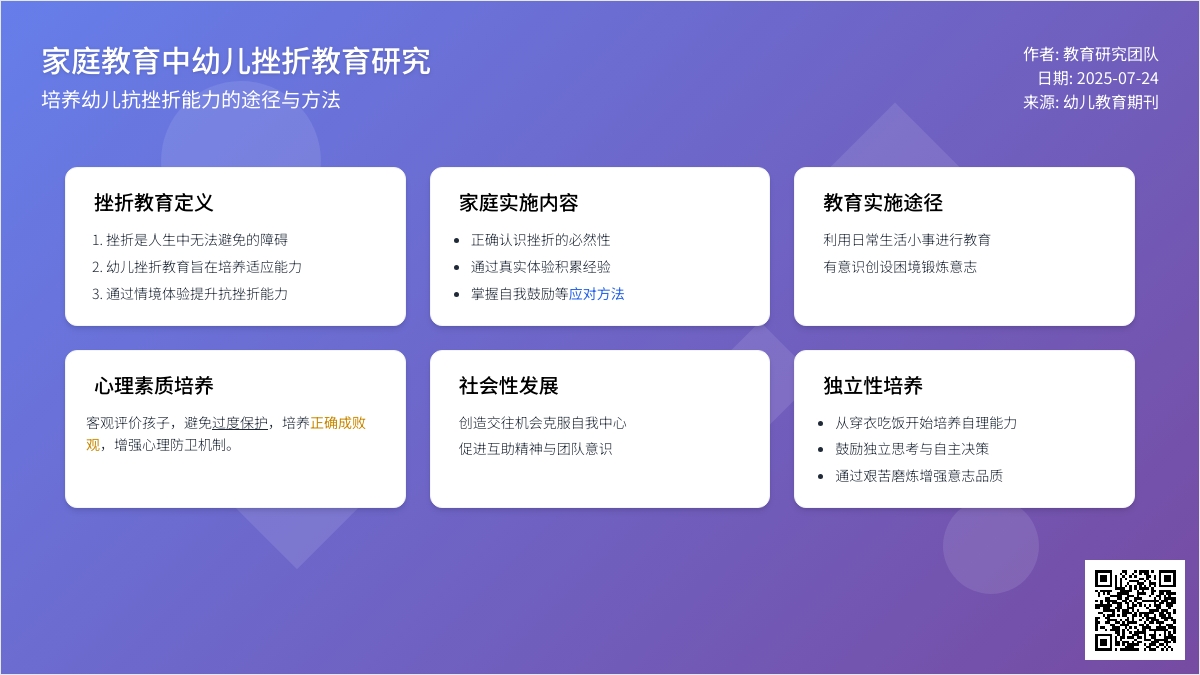 家庭教育中幼儿挫折教育研究
培养幼儿抗挫折能力的途径与方法

作者: 教育研究团队
日期: 2025-07-24
来源: 幼儿教育期刊

挫折教育定义
1. 挫折是人生中无法避免的障碍
2. 幼儿挫折教育旨在培养适应能力
3. 通过情境体验提升抗挫折能力

家庭实施内容
- 正确认识挫折的必然性
- 通过真实体验积累经验
- 掌握自我鼓励等应对方法

教育实施途径
利用日常生活小事进行教育
有意识创设困境锻炼意志

心理素质培养
客观评价孩子，避免过度保护，培养正确成败观，增强心理防卫机制。

社会性发展
创造交往机会克服自我中心
促进互助精神与团队意识

独立性培养
- 从穿衣吃饭开始培养自理能力
- 鼓励独立思考与自主决策
- 通过艰苦磨炼增强意志品质